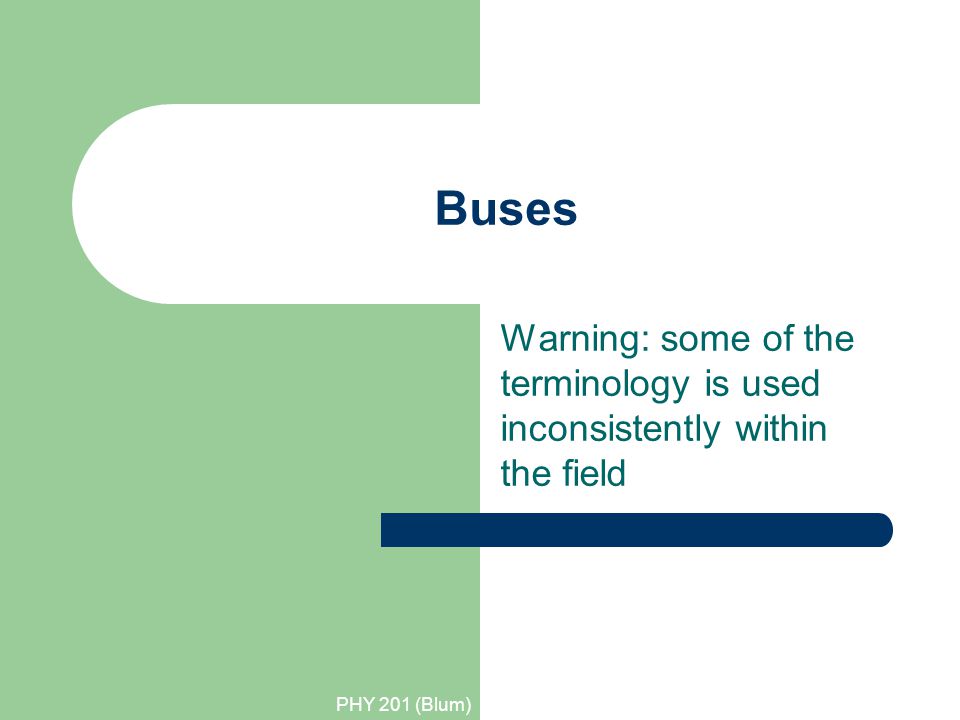 Buses

Warning: some of the terminology is used inconsistently within the field

PHY 201 (Blum)